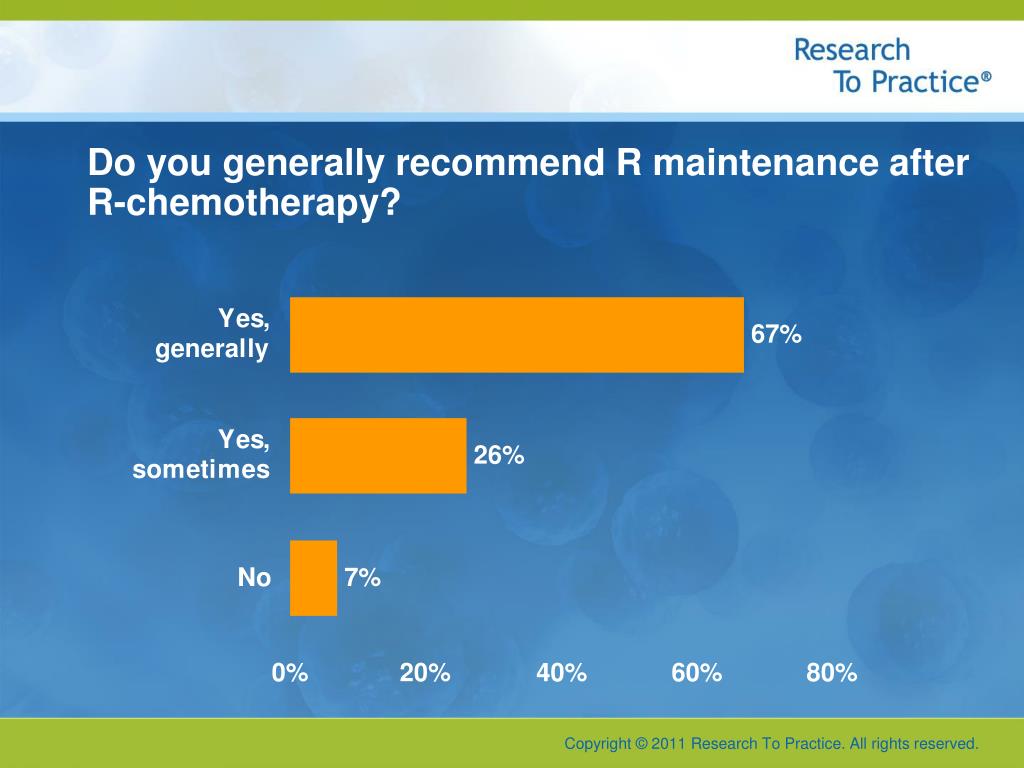 Research To Practice®

Do you generally recommend R maintenance after R-chemotherapy?

Yes, generally
67%

Yes, sometimes
26%

No
7%

0%
20%
40%
60%
80%

Copyright © 2011 Research To Practice. All rights reserved.